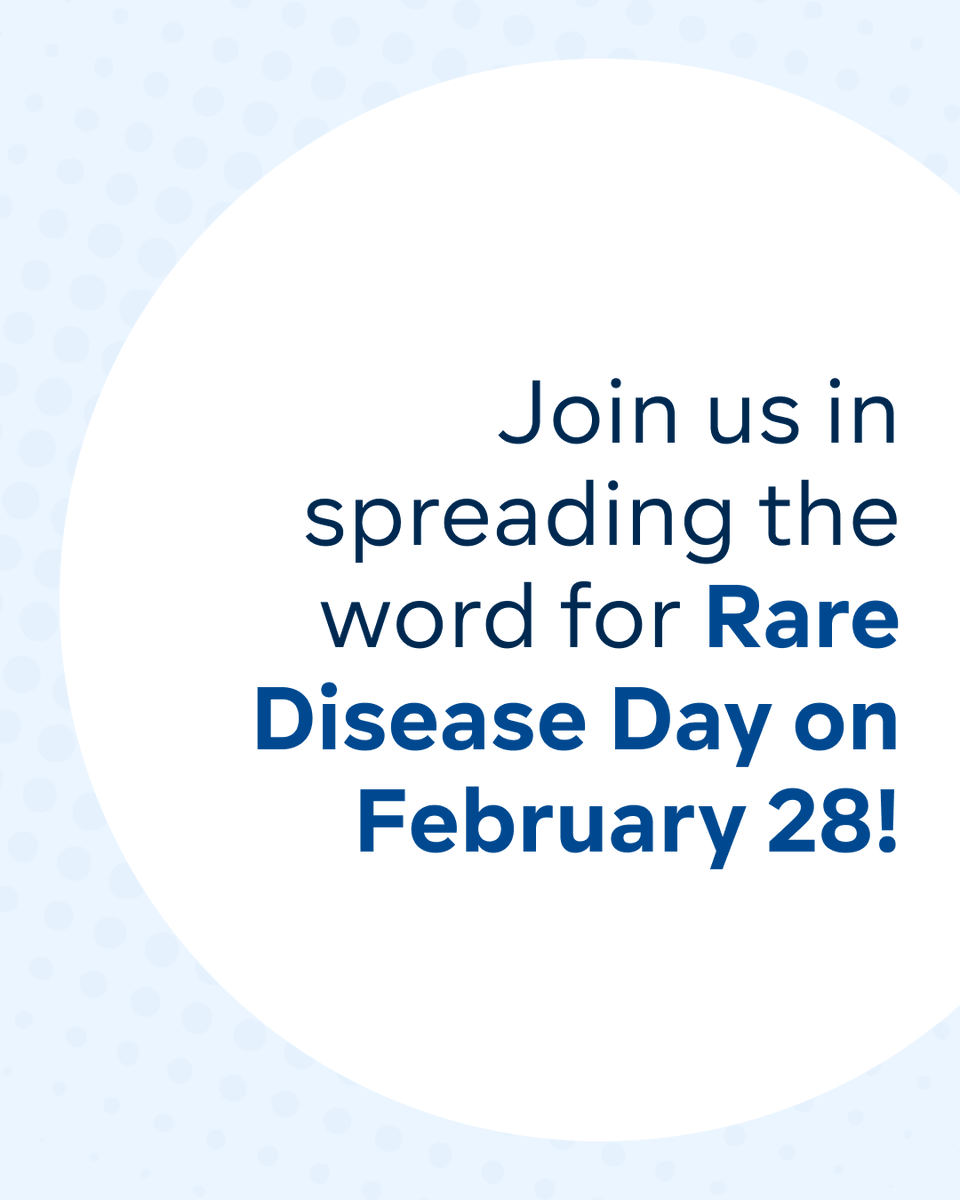 Join us in spreading the word for Rare Disease Day on February 28!